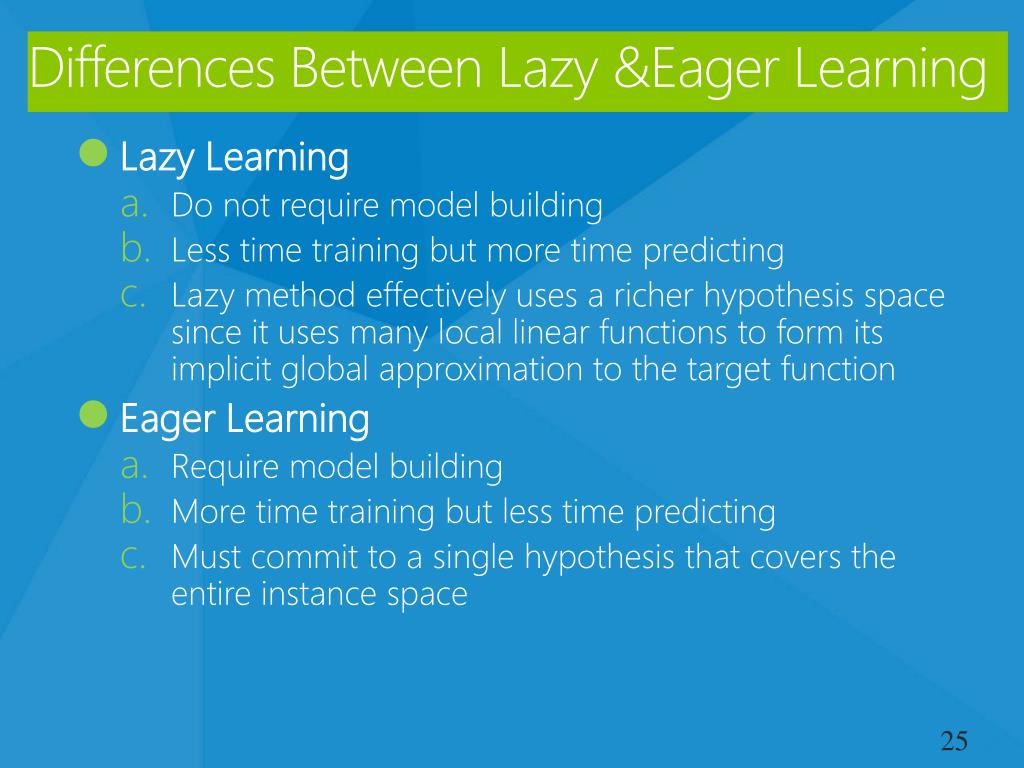 Differences Between Lazy &Eager Learning

Lazy Learning
a. Do not require model building
b. Less time training but more time predicting
c. Lazy method effectively uses a richer hypothesis space since it uses many local linear functions to form its implicit global approximation to the target function

Eager Learning
a. Require model building
b. More time training but less time predicting
c. Must commit to a single hypothesis that covers the entire instance space

25